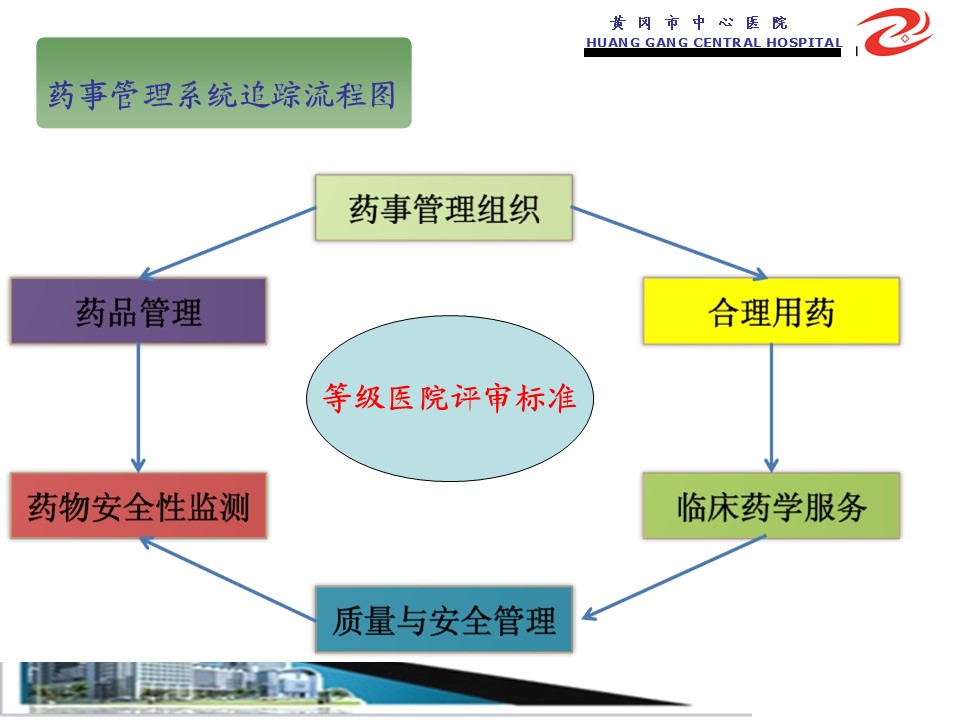 黄冈市中心医院
HUANG GANG CENTRAL HOSPITAL

药事管理系统追踪流程图

药事管理组织

药品管理

合理用药

等级医院评审标准

药物安全性监测

临床药学服务

质量与安全管理